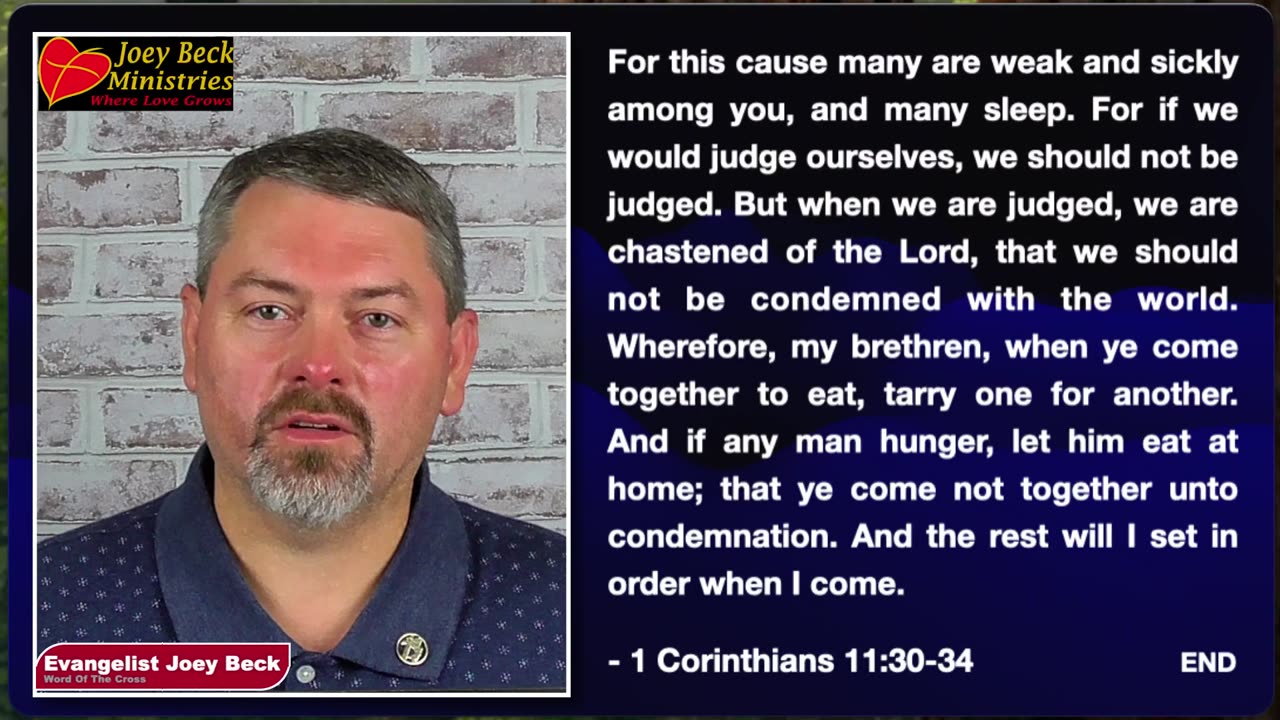 Joey Beck Ministries
Where Love Grows

Evangelist Joey Beck
Word Of The Cross

For this cause many are weak and sickly among you, and many sleep. For if we would judge ourselves, we should not be judged. But when we are judged, we are chastened of the Lord, that we should not be condemned with the world. Wherefore, my brethren, when ye come together to eat, tarry one for another. And if any man hunger, let him eat at home; that ye come not together unto condemnation. And the rest will I set in order when I come.

- 1 Corinthians 11:30-34

END